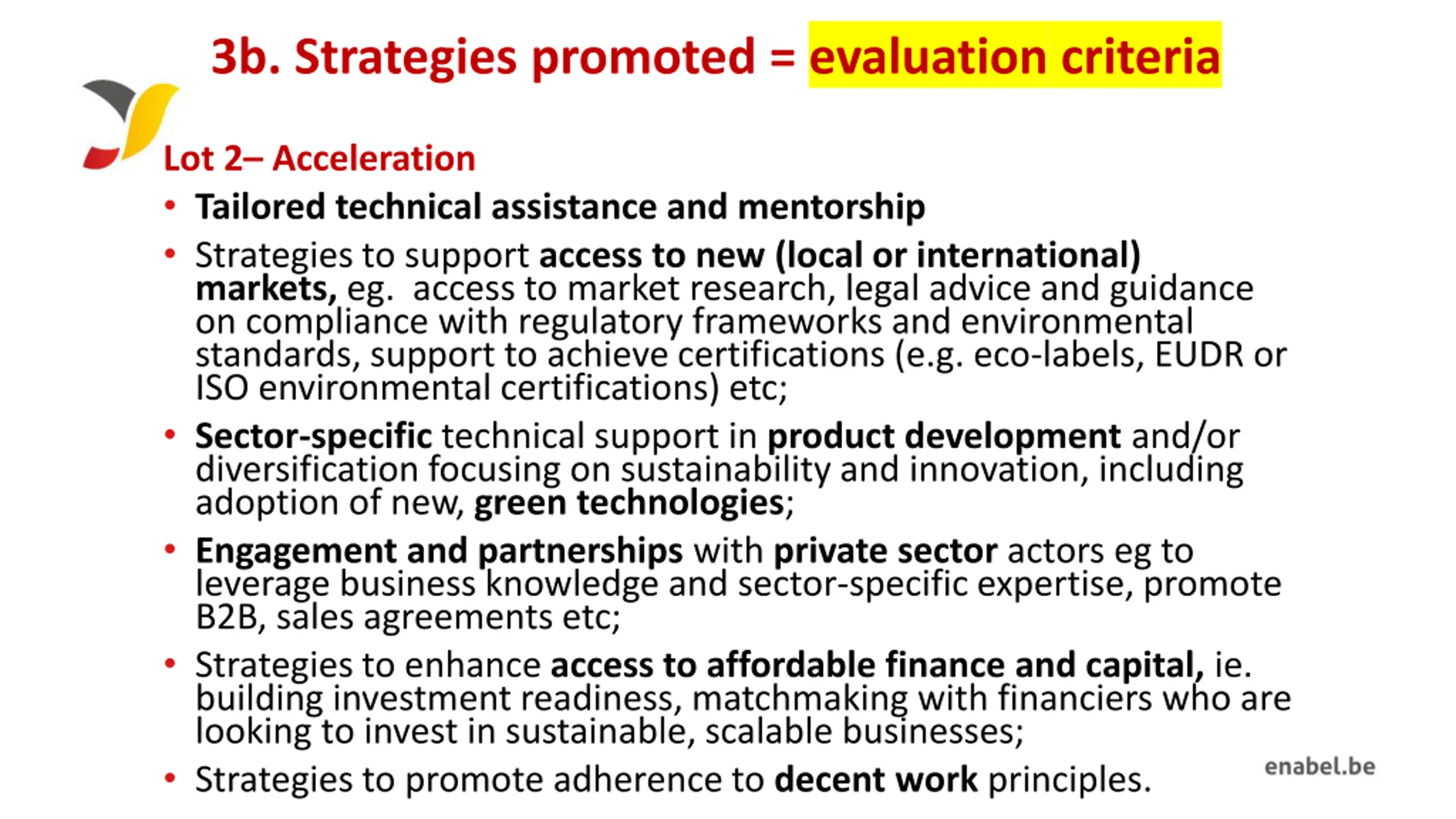 3b. Strategies promoted = evaluation criteria

Lot 2– Acceleration

• Tailored technical assistance and mentorship
• Strategies to support access to new (local or international) markets, eg. access to market research, legal advice and guidance on compliance with regulatory frameworks and environmental standards, support to achieve certifications (e.g. eco-labels, EUDR or ISO environmental certifications) etc;
• Sector-specific technical support in product development and/or diversification focusing on sustainability and innovation, including adoption of new, green technologies;
• Engagement and partnerships with private sector actors eg to leverage business knowledge and sector-specific expertise, promote B2B, sales agreements etc;
• Strategies to enhance access to affordable finance and capital, ie. building investment readiness, matchmaking with financiers who are looking to invest in sustainable, scalable businesses;
• Strategies to promote adherence to decent work principles.

enabel.be